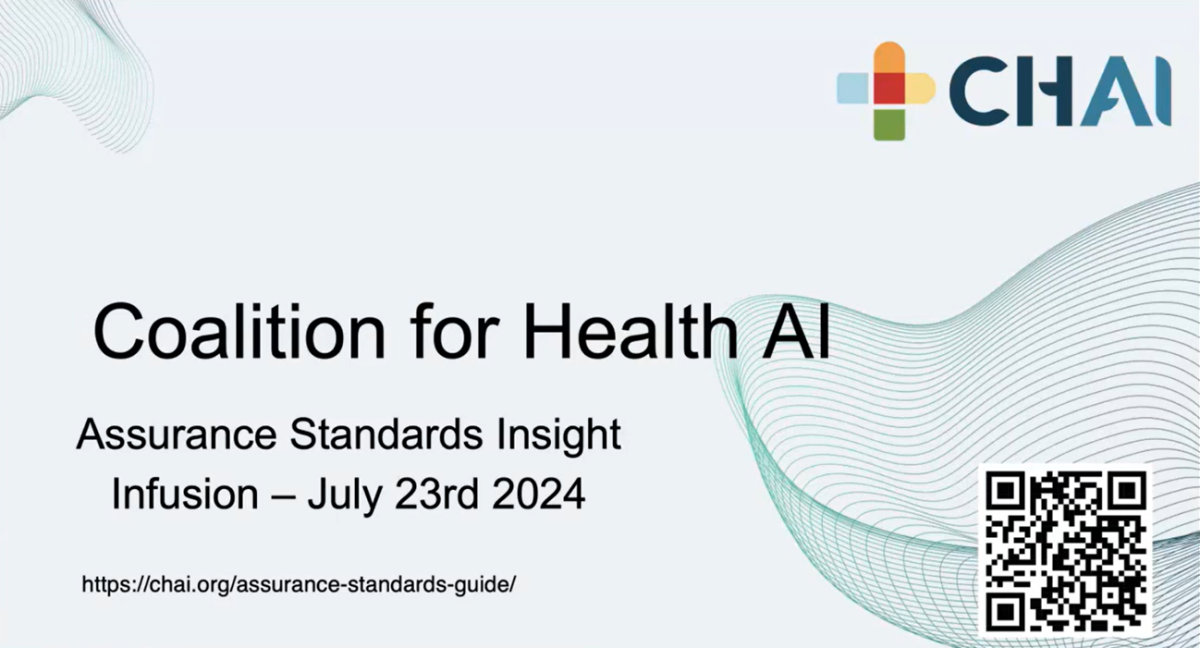 CHAI

Coalition for Health AI

Assurance Standards Insight Infusion – July 23rd 2024

https://chai.org/assurance-standards-guide/